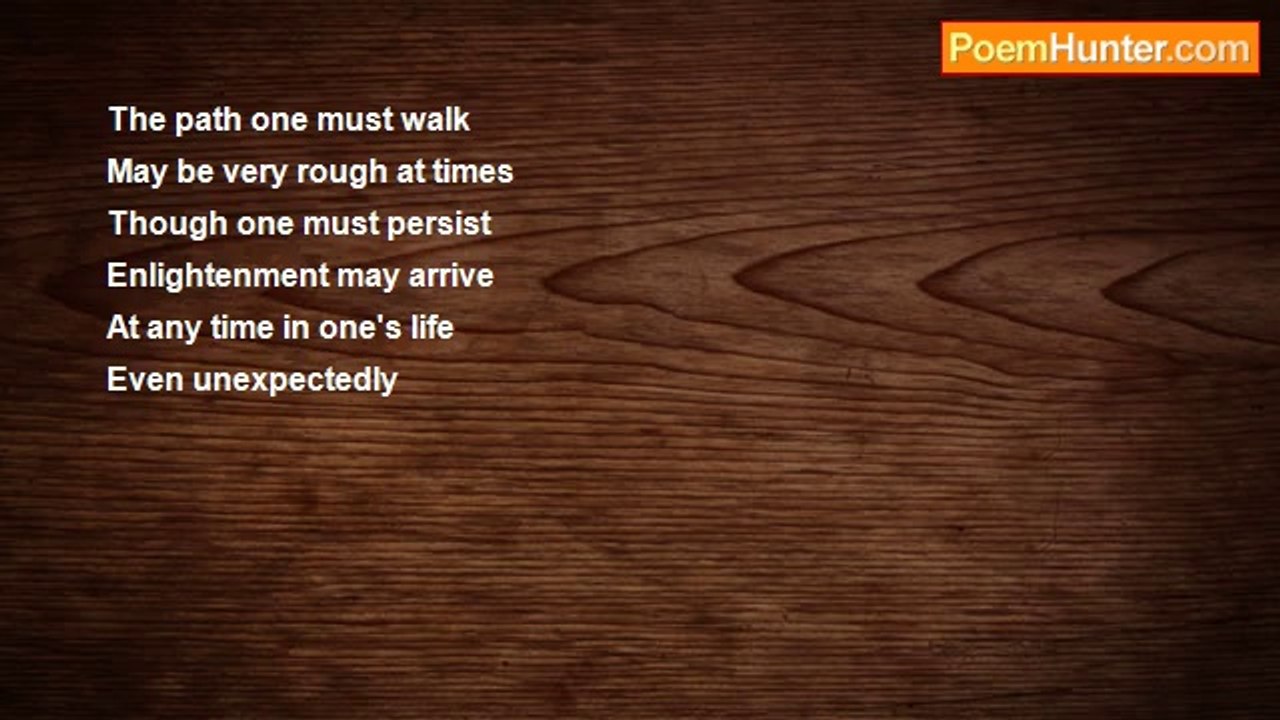 PoemHunter.com

The path one must walk
May be very rough at times
Though one must persist
Enlightenment may arrive
At any time in one's life
Even unexpectedly